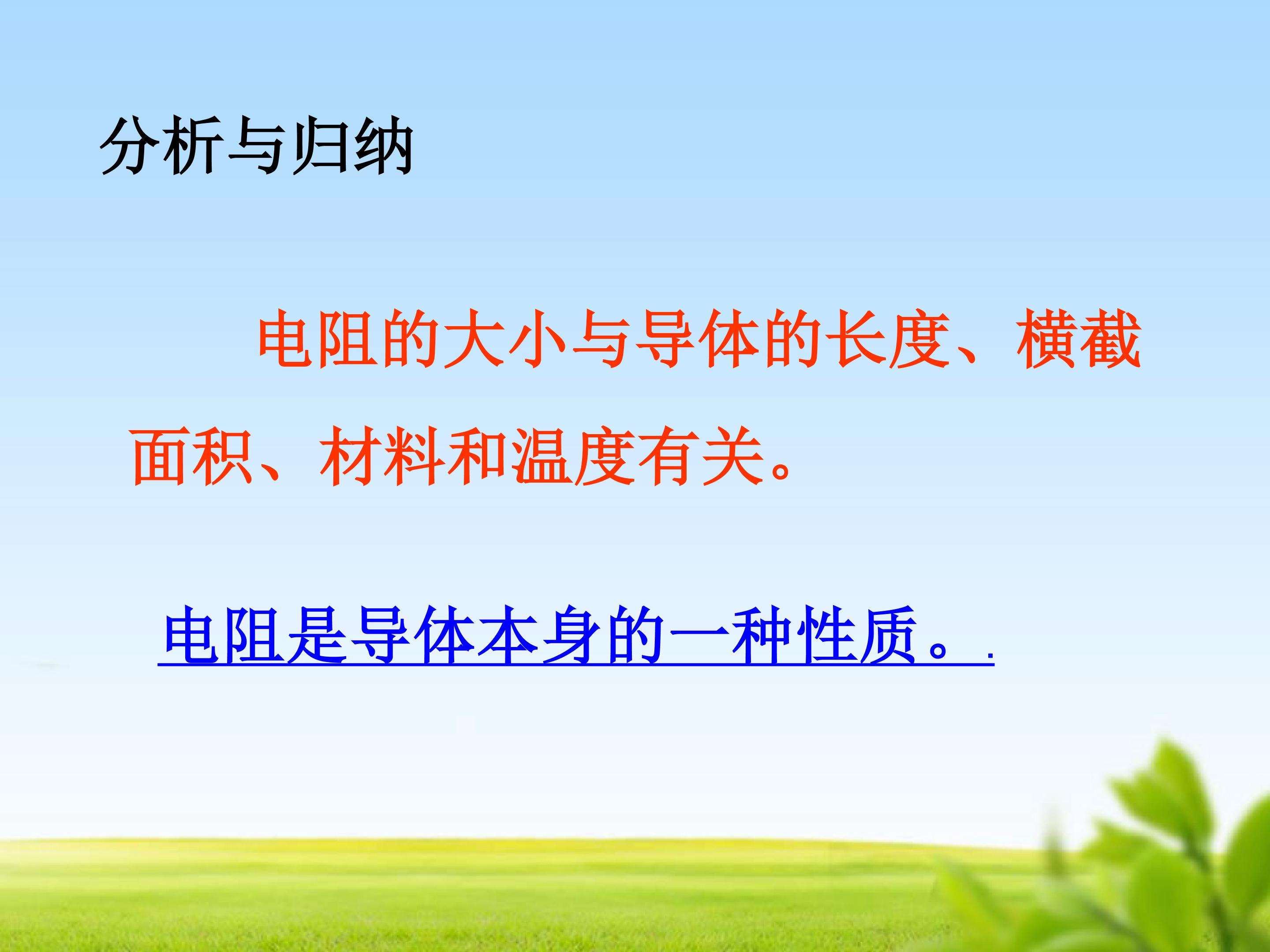 分析与归纳

电阻的大小与导体的长度、横截面积、材料和温度有关。

电阻是导体本身的一种性质。.